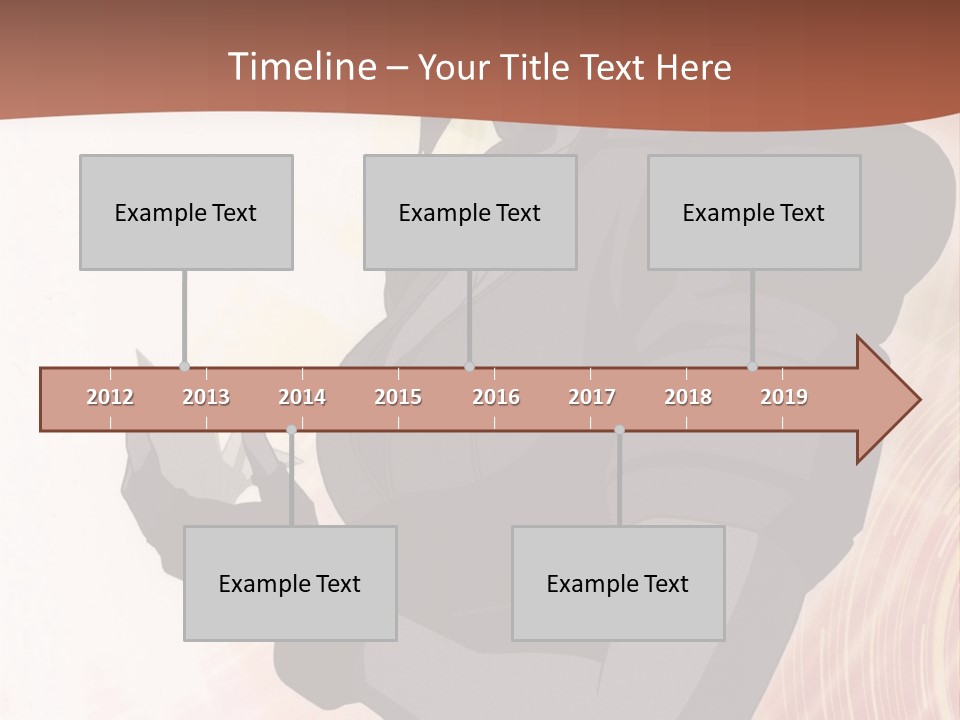 Timeline – Your Title Text Here

Example Text

Example Text

Example Text

2012 2013 2014 2015 2016 2017 2018 2019

Example Text

Example Text